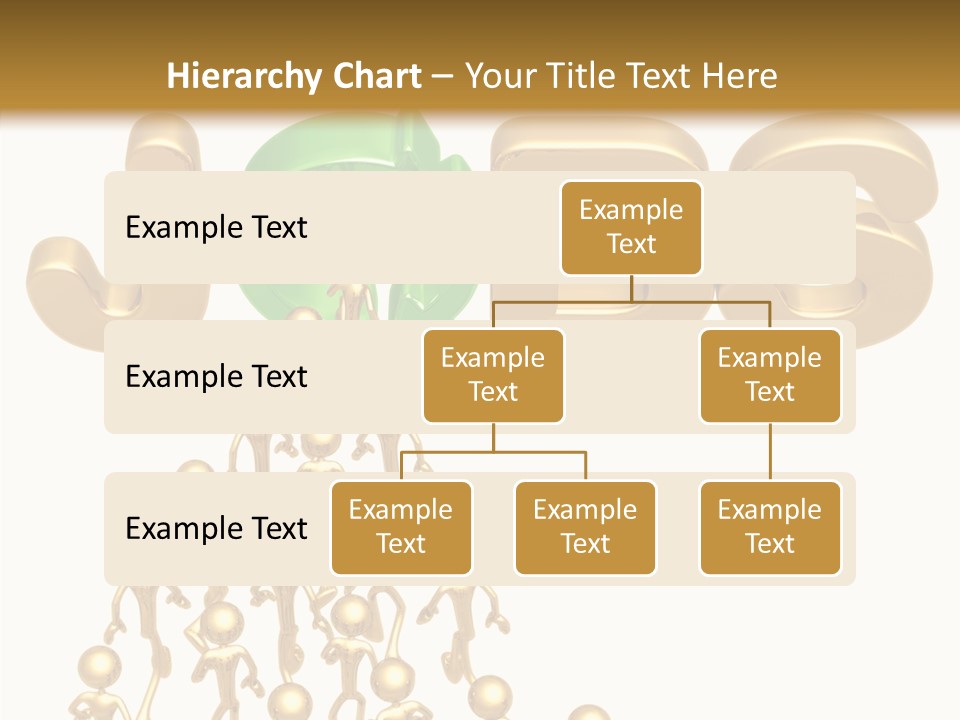 Hierarchy Chart – Your Title Text Here

Example Text

Example Text

Example Text

Example Text

Example Text

Example Text

Example Text

Example Text

Example Text